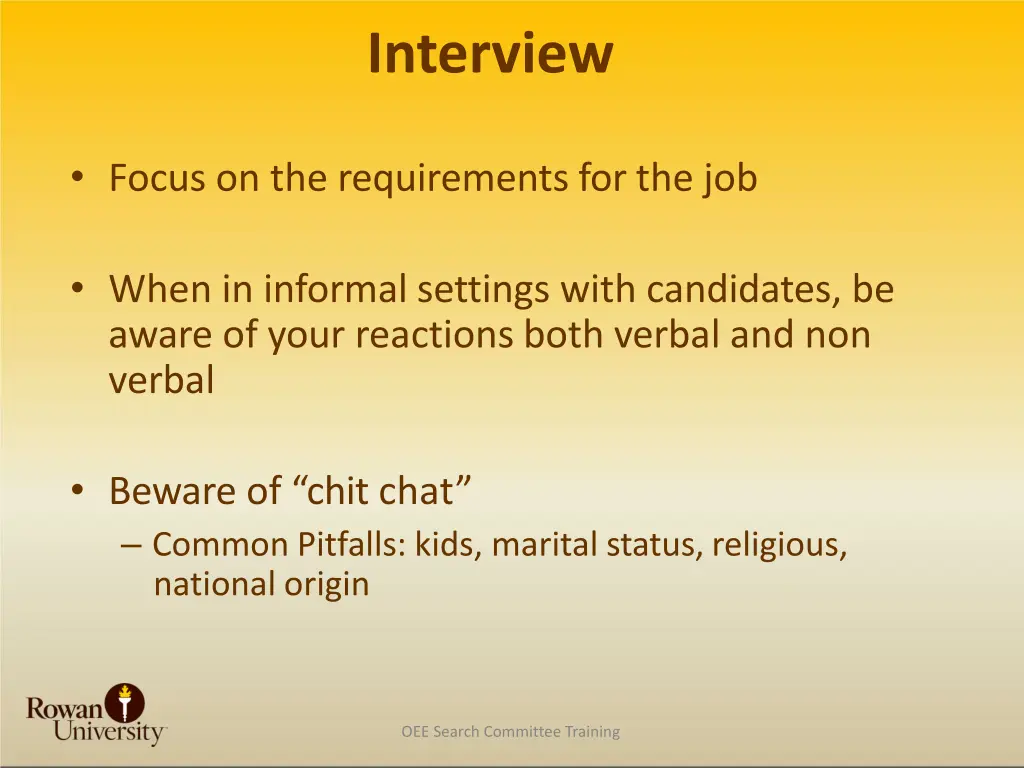 Interview

• Focus on the requirements for the job

• When in informal settings with candidates, be aware of your reactions both verbal and non verbal

• Beware of “chit chat”
– Common Pitfalls: kids, marital status, religious, national origin

Rowan University

OEE Search Committee Training